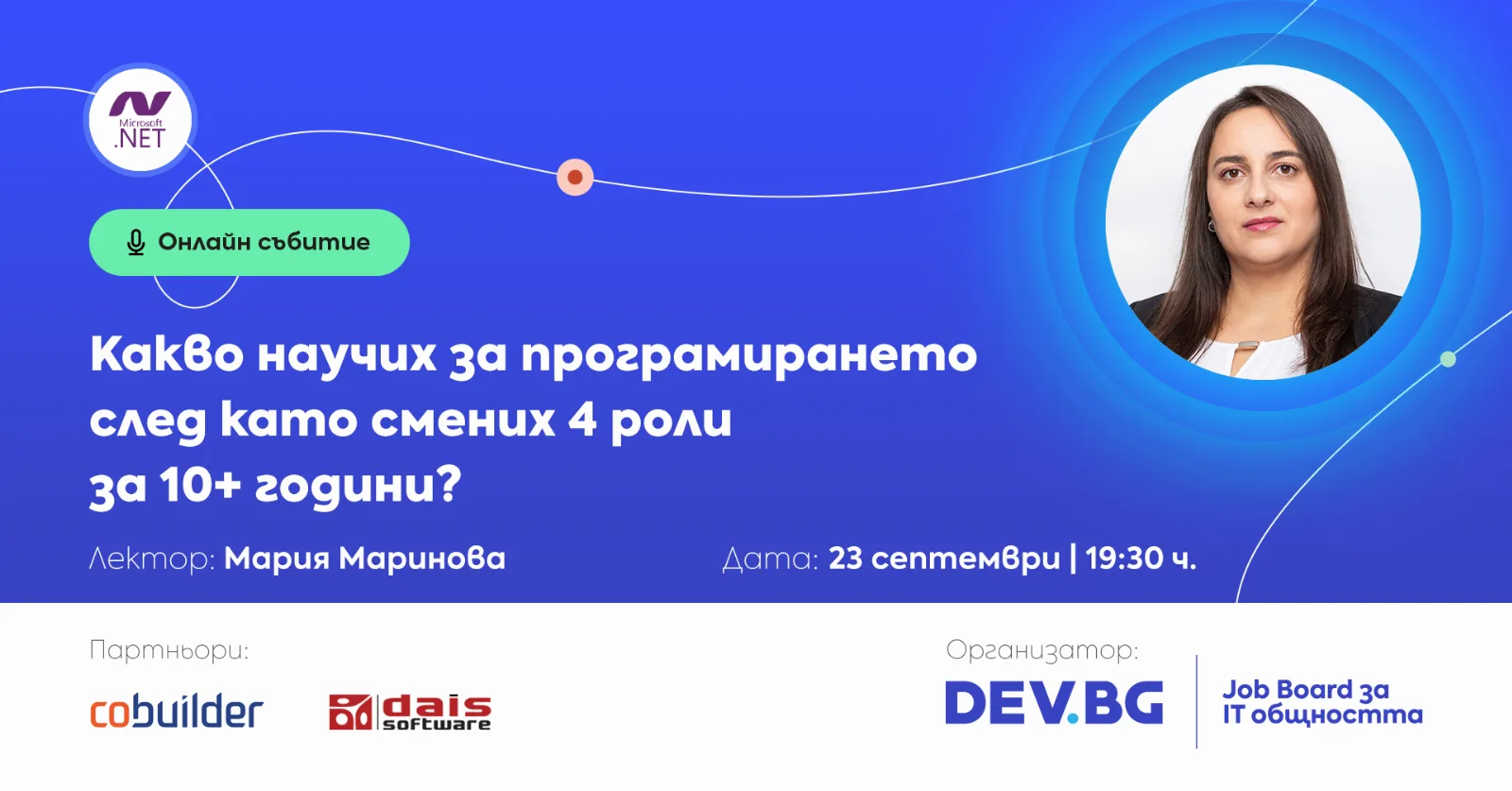 Microsoft .NET

Онлайн събитие

Какво научих за програмирането след като смених 4 роли за 10+ години?

Лектор: Мария Маринова

Дата: 23 септември | 19:30 ч.

Партньори:

cobuilder

dais software

Организатор:

DEV.BG

Job Board за IT общността